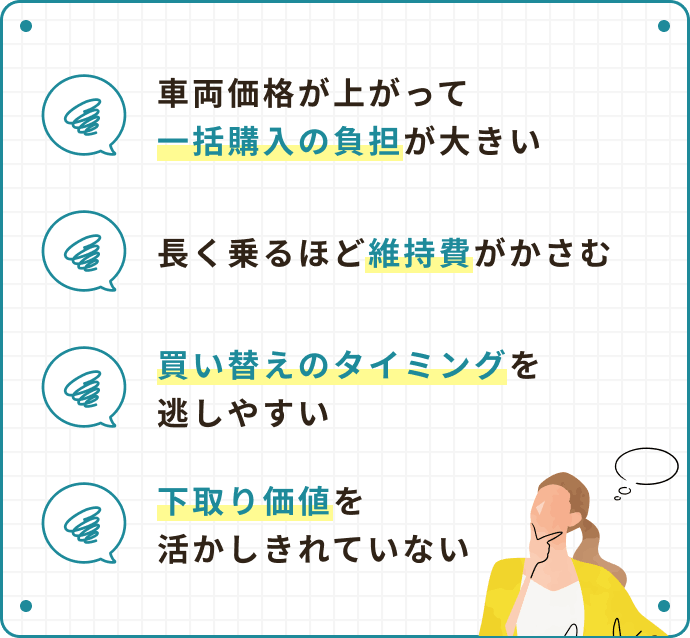 車両価格が上がって
一括購入の負担が大きい

長く乗るほど維持費がかさむ

買い替えのタイミングを
逃しやすい

下取り価値を
活かしきれていない